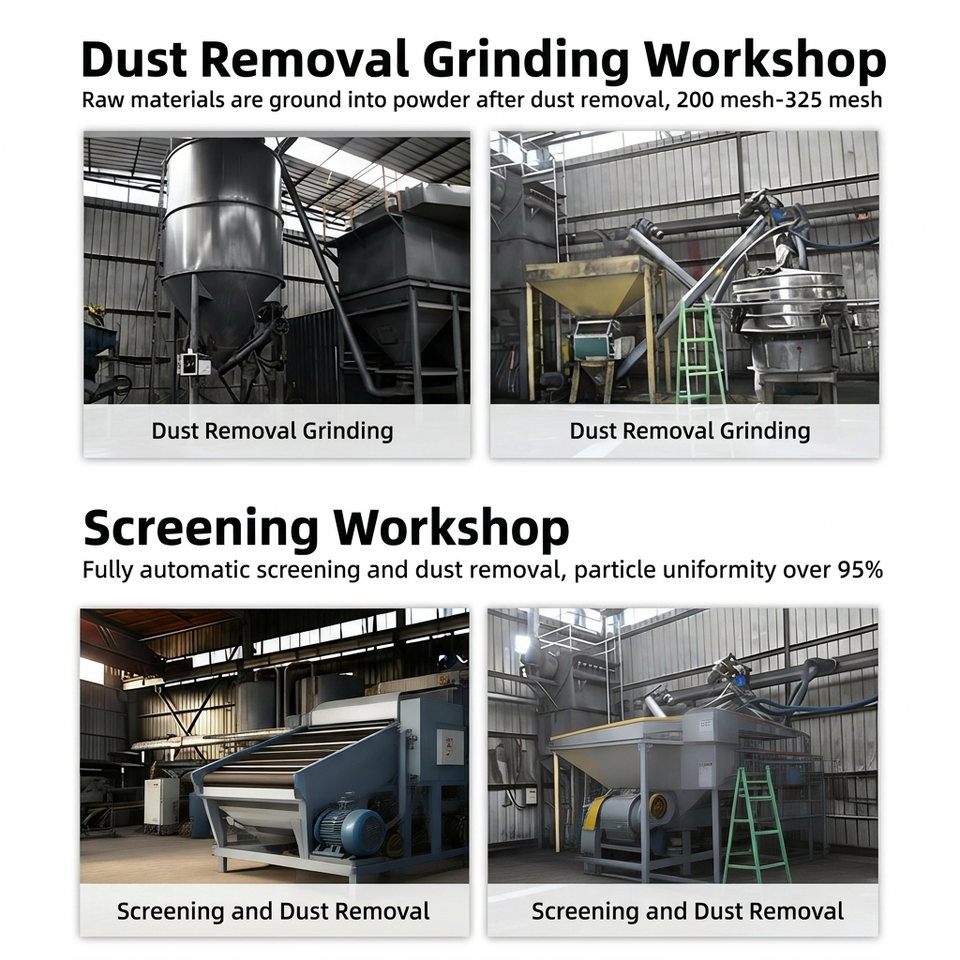 Dust Removal Grinding Workshop
Raw materials are ground into powder after dust removal, 200 mesh-325 mesh

Dust Removal Grinding

Dust Removal Grinding

Screening Workshop
Fully automatic screening and dust removal, particle uniformity over 95%

Screening and Dust Removal

Screening and Dust Removal